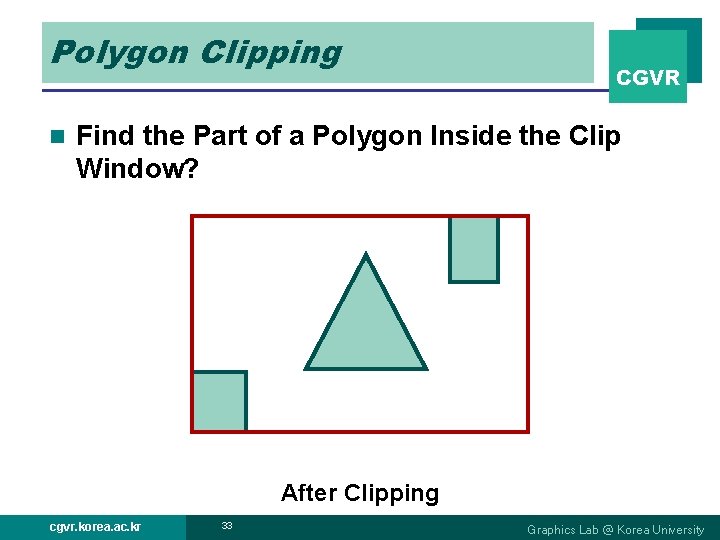 Polygon Clipping

CGVR

Find the Part of a Polygon Inside the Clip Window?

After Clipping

cgvr.korea.ac.kr

33

Graphics Lab @ Korea University